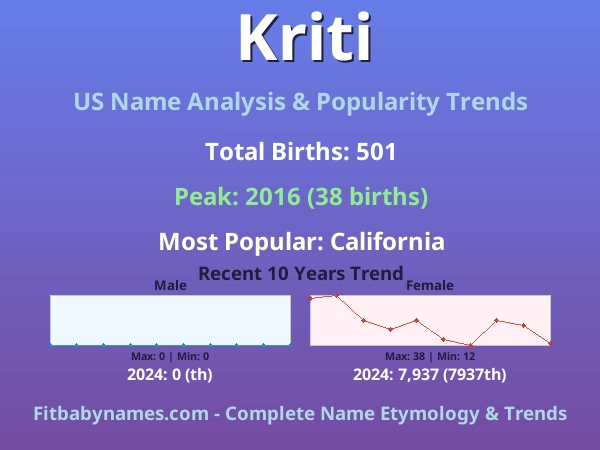 Kriti

US Name Analysis & Popularity Trends

Total Births: 501

Peak: 2016 (38 births)

Most Popular: California

Recent 10 Years Trend

Male

Max: 0 | Min: 0

2024: 0 (th)

Female

Max: 38 | Min: 12

2024: 7,937 (7937th)

Fitbabynames.com - Complete Name Etymology & Trends